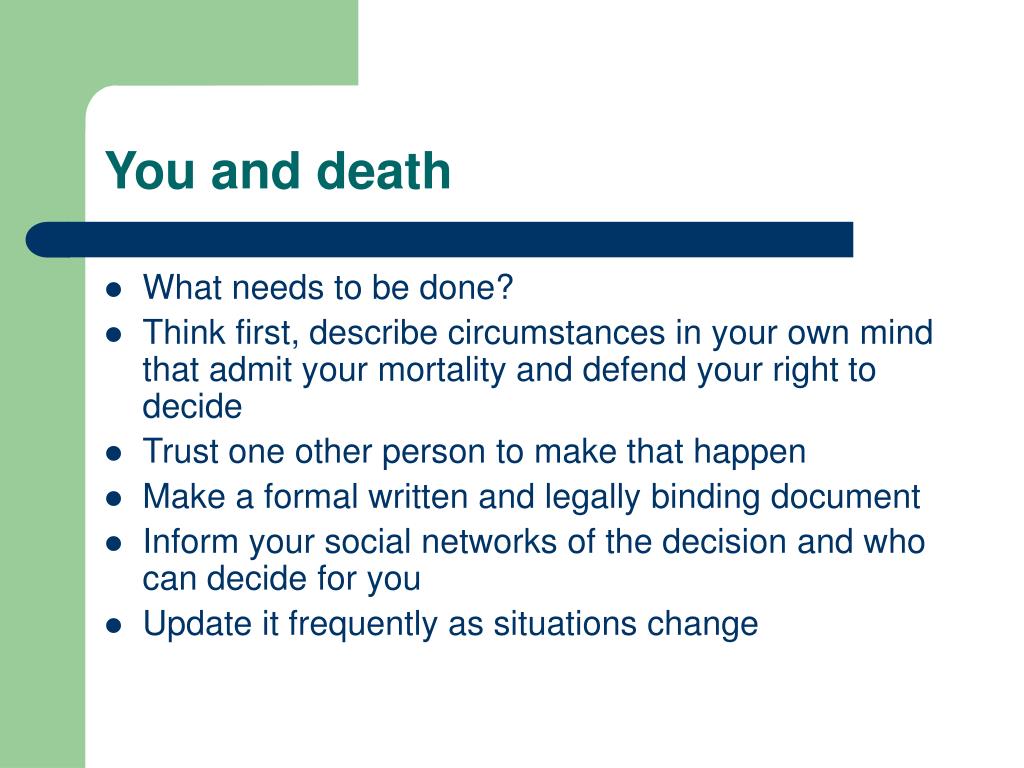 You and death

- What needs to be done?
- Think first, describe circumstances in your own mind that admit your mortality and defend your right to decide
- Trust one other person to make that happen
- Make a formal written and legally binding document
- Inform your social networks of the decision and who can decide for you
- Update it frequently as situations change